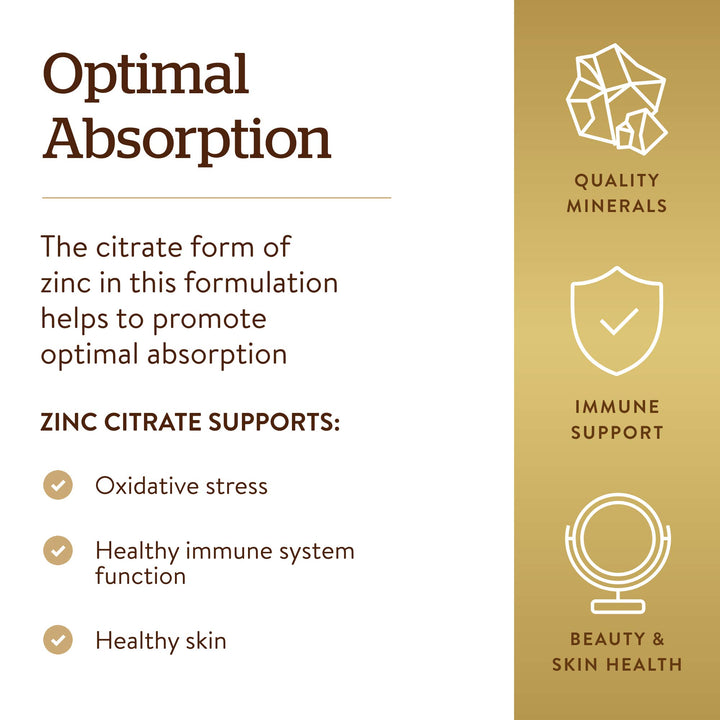 Optimal Absorption

The citrate form of zinc in this formulation helps to promote optimal absorption

ZINC CITRATE SUPPORTS:

Oxidative stress

Healthy immune system function

Healthy skin

QUALITY MINERALS

IMMUNE SUPPORT

BEAUTY & SKIN HEALTH